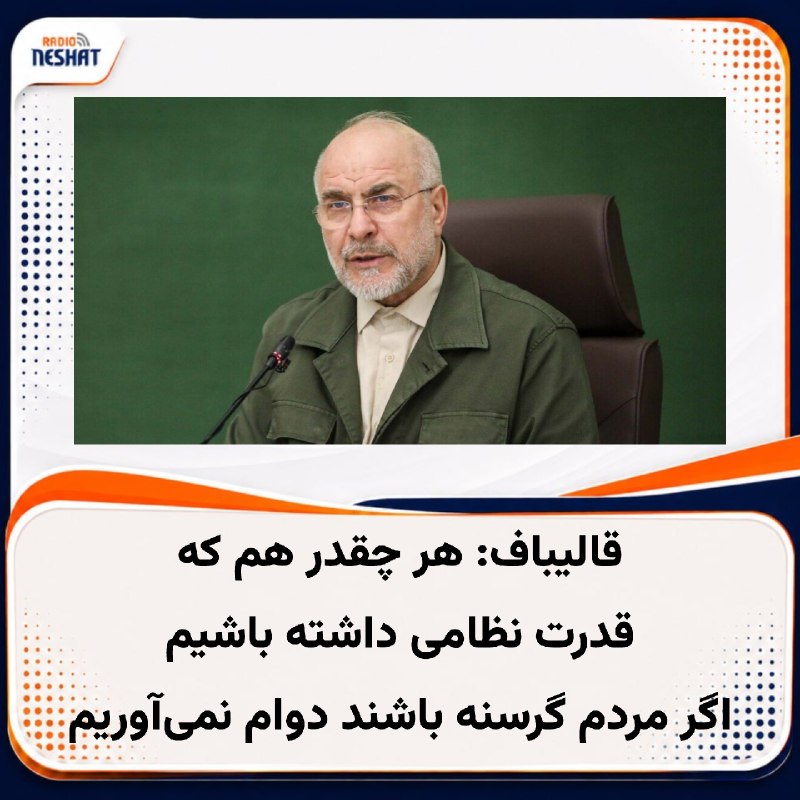 RADIO
NESHAT

قالیباف: هر چقدر هم که قدرت نظامی داشته باشیم اگر مردم گرسنه باشند دوام نمی‌آوریم